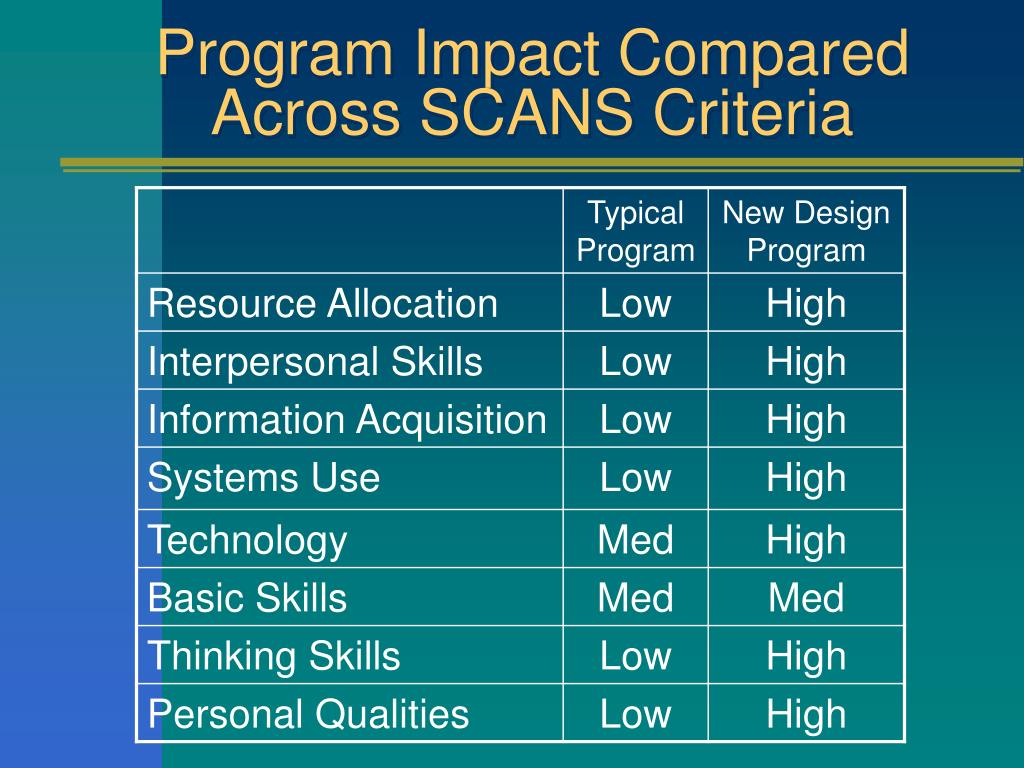 Program Impact Compared Across SCANS Criteria

| | Typical Program | New Design Program |
|---|---|---|
| Resource Allocation | Low | High |
| Interpersonal Skills | Low | High |
| Information Acquisition | Low | High |
| Systems Use | Low | High |
| Technology | Med | High |
| Basic Skills | Med | Med |
| Thinking Skills | Low | High |
| Personal Qualities | Low | High |